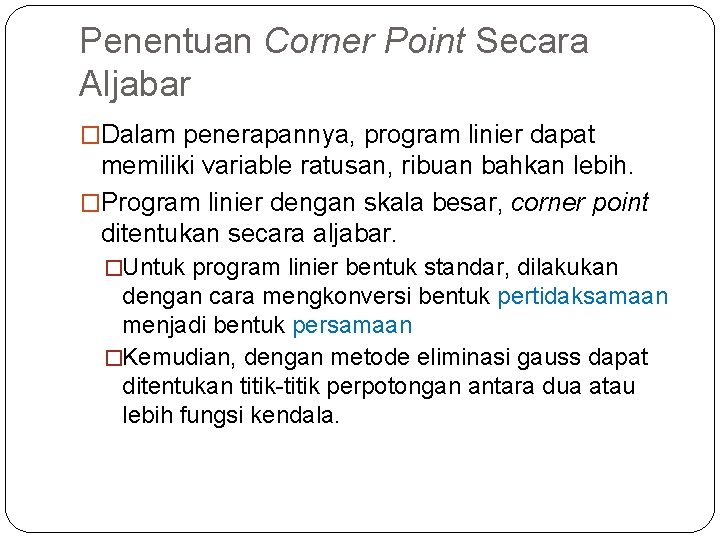 Penentuan Corner Point Secara Aljabar

□Dalam penerapannya, program linier dapat memiliki variable ratusan, ribuan bahkan lebih.

□Program linier dengan skala besar, corner point ditentukan secara aljabar.

□Untuk program linier bentuk standar, dilakukan dengan cara mengkonversi bentuk pertidaksamaan menjadi bentuk persamaan

□Kemudian, dengan metode eliminasi gauss dapat ditentukan titik-titik perpotongan antara dua atau lebih fungsi kendala.